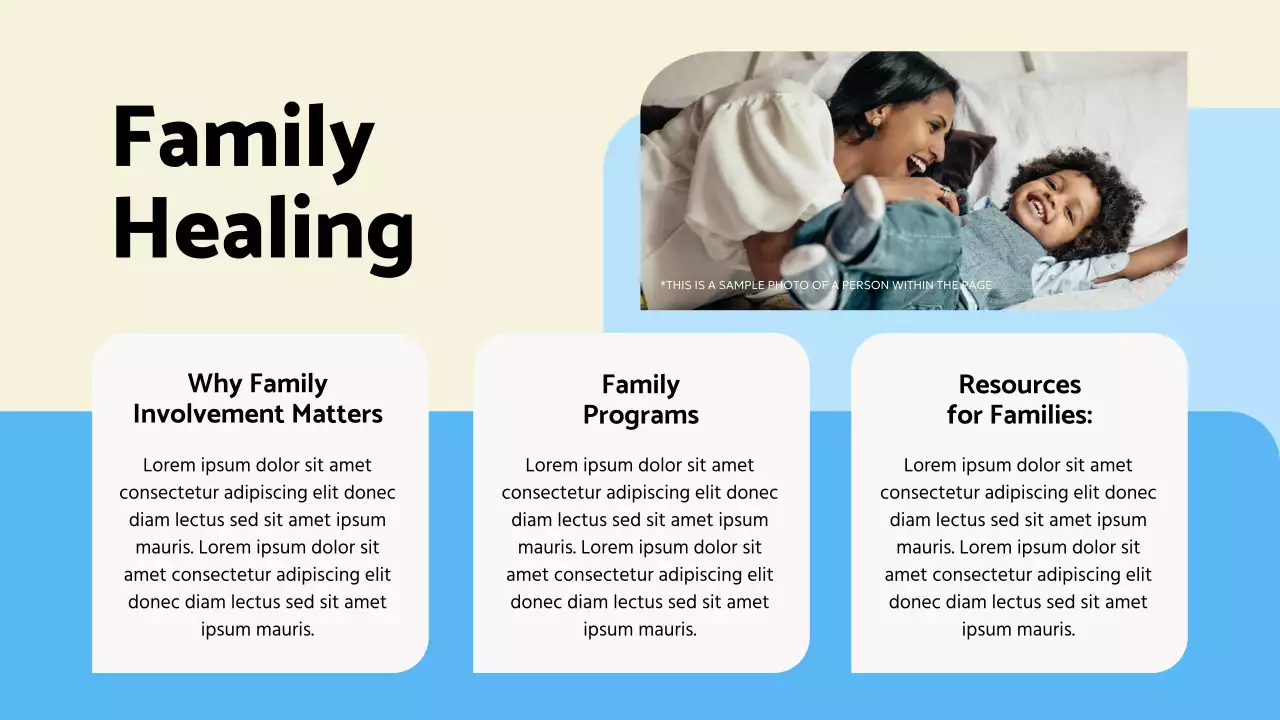 Family Healing

*THIS IS A SAMPLE PHOTO OF A PERSON WITHIN THE PAGE

Why Family Involvement Matters

Lorem ipsum dolor sit amet consectetur adipiscing elit donec diam lectus sed sit amet ipsum mauris. Lorem ipsum dolor sit amet consectetur adipiscing elit donec diam lectus sed sit amet ipsum mauris.

Family Programs

Lorem ipsum dolor sit amet consectetur adipiscing elit donec diam lectus sed sit amet ipsum mauris. Lorem ipsum dolor sit amet consectetur adipiscing elit donec diam lectus sed sit amet ipsum mauris.

Resources for Families:

Lorem ipsum dolor sit amet consectetur adipiscing elit donec diam lectus sed sit amet ipsum mauris. Lorem ipsum dolor sit amet consectetur adipiscing elit donec diam lectus sed sit amet ipsum mauris.